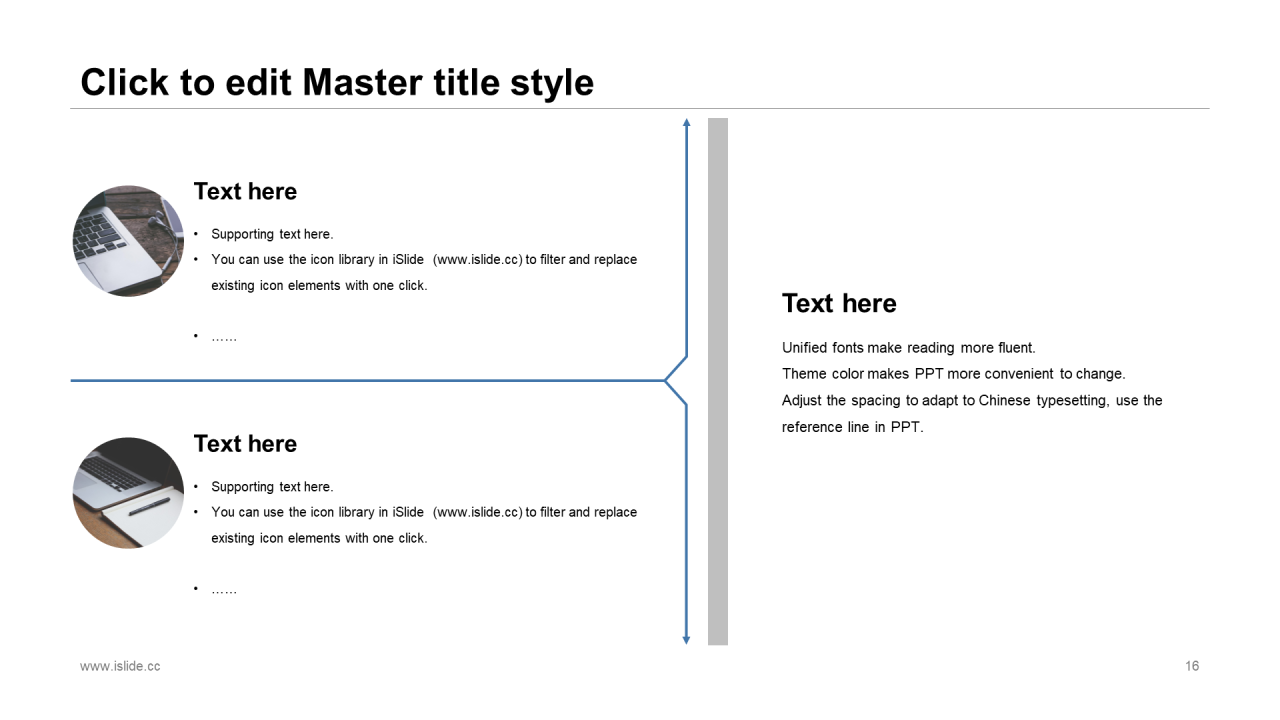 Click to edit Master title style

Text here

• Supporting text here.
• You can use the icon library in iSlide (www.islide.cc) to filter and replace existing icon elements with one click.

• ……

Text here

• Supporting text here.
• You can use the icon library in iSlide (www.islide.cc) to filter and replace existing icon elements with one click.

• ……

Text here

Unified fonts make reading more fluent.
Theme color makes PPT more convenient to change.
Adjust the spacing to adapt to Chinese typesetting, use the reference line in PPT.

www.islide.cc

16